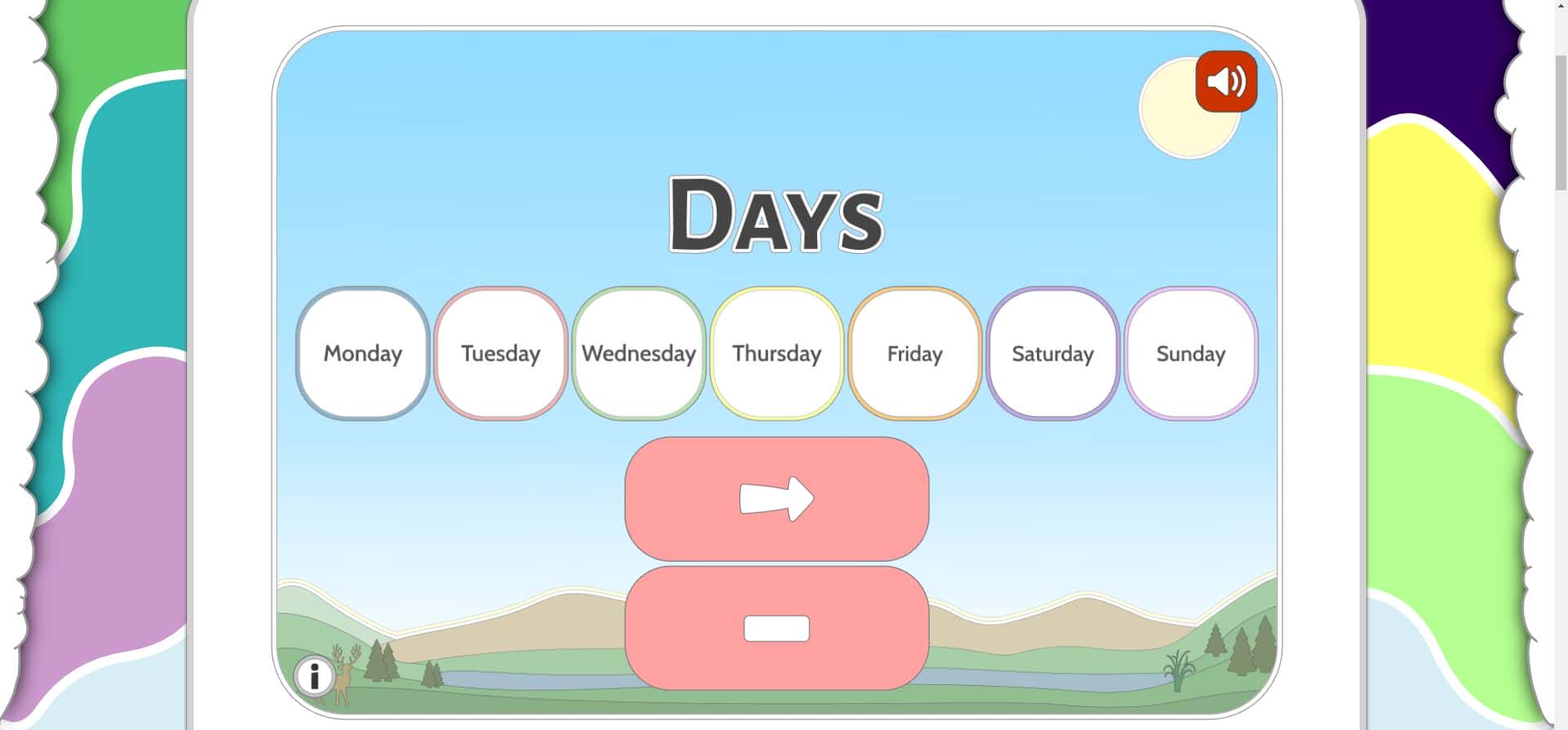 DAYS

Monday Tuesday Wednesday Thursday Friday Saturday Sunday

i